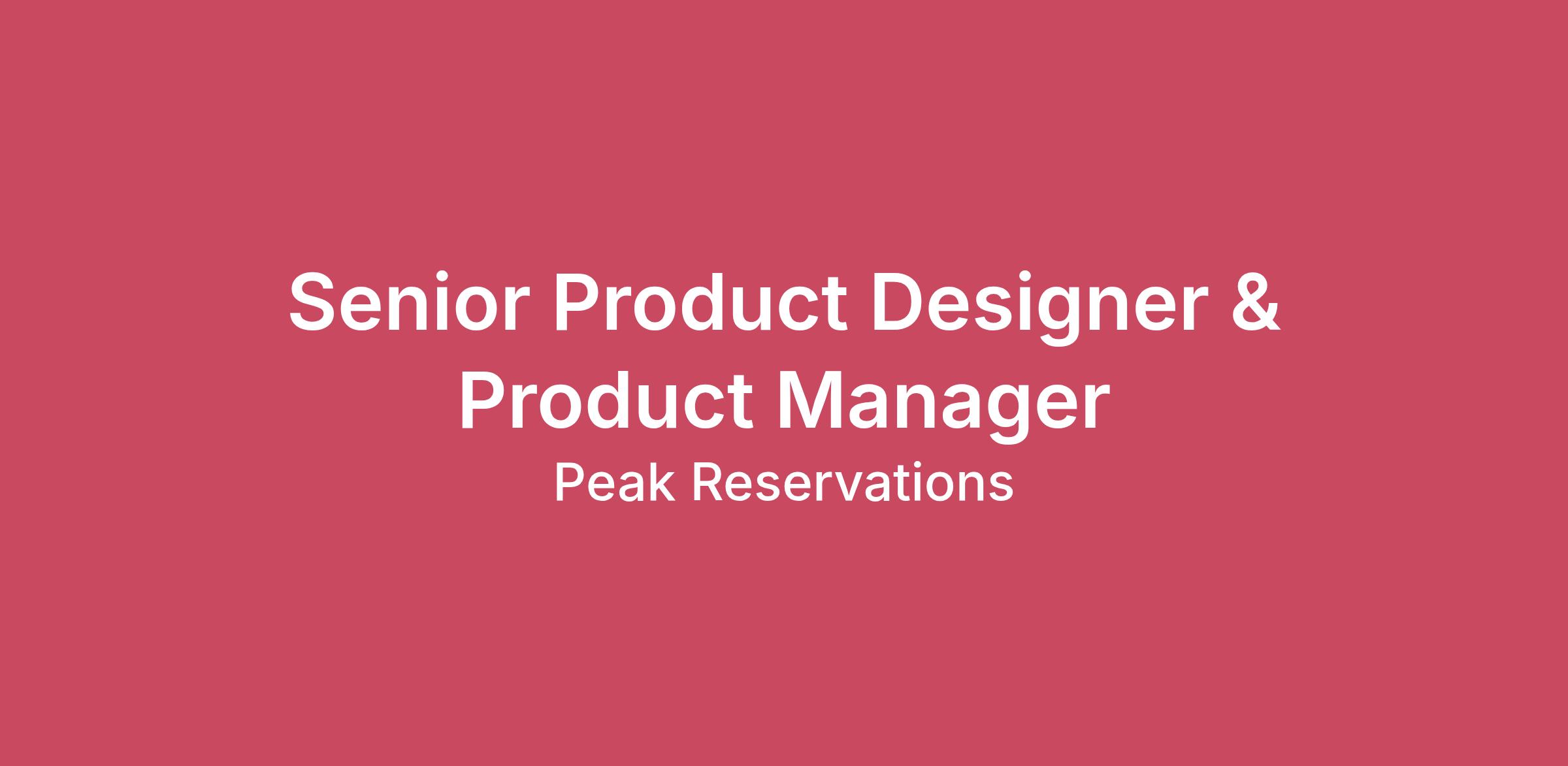 Senior Product Designer & Product Manager

Peak Reservations